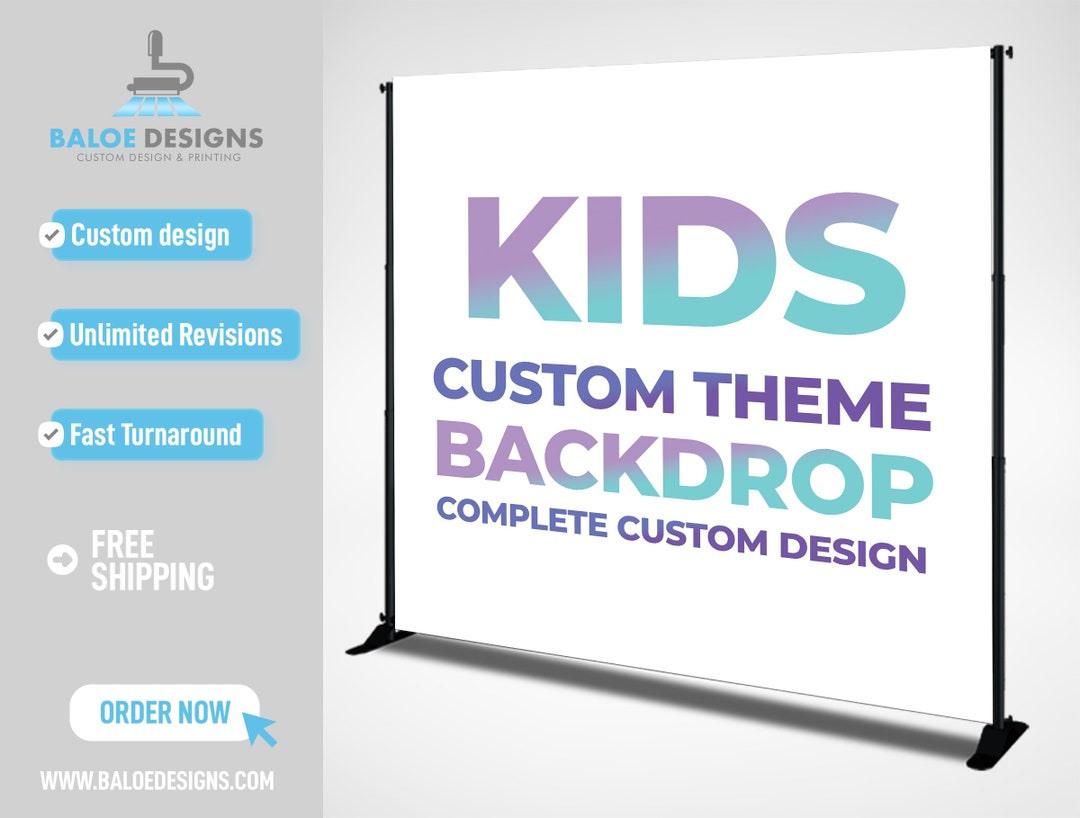 BALOE DESIGNS
CUSTOM DESIGN & PRINTING

Custom design

Unlimited Revisions

Fast Turnaround

FREE SHIPPING

ORDER NOW

WWW.BALOEDESIGNS.COM

KIDS
CUSTOM THEME
BACKDROP
COMPLETE CUSTOM DESIGN